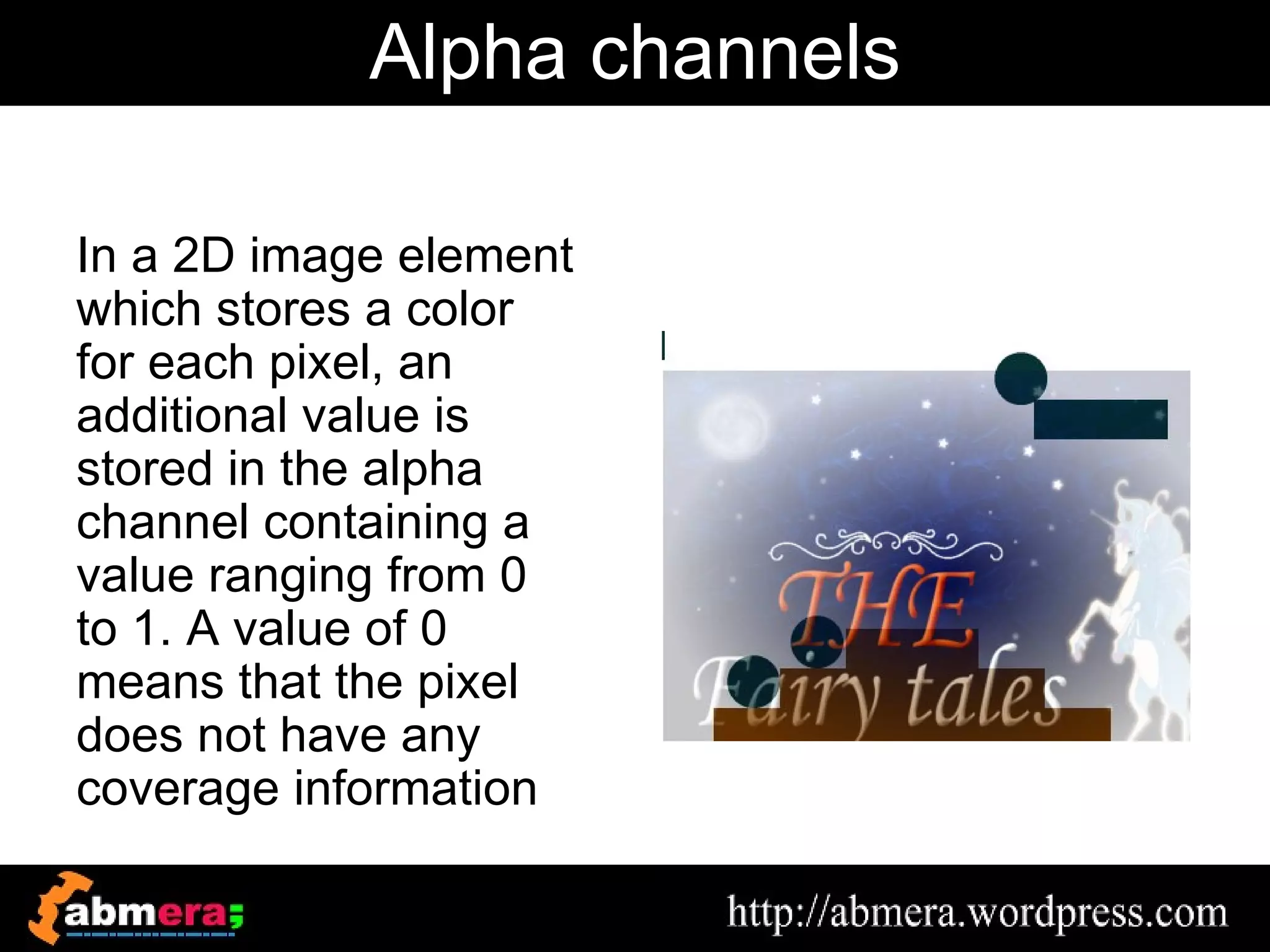 Alpha channels

In a 2D image element which stores a color for each pixel, an additional value is stored in the alpha channel containing a value ranging from 0 to 1. A value of 0 means that the pixel does not have any coverage information

THE
Fairy tales

abmera;

http://abmera.wordpress.com